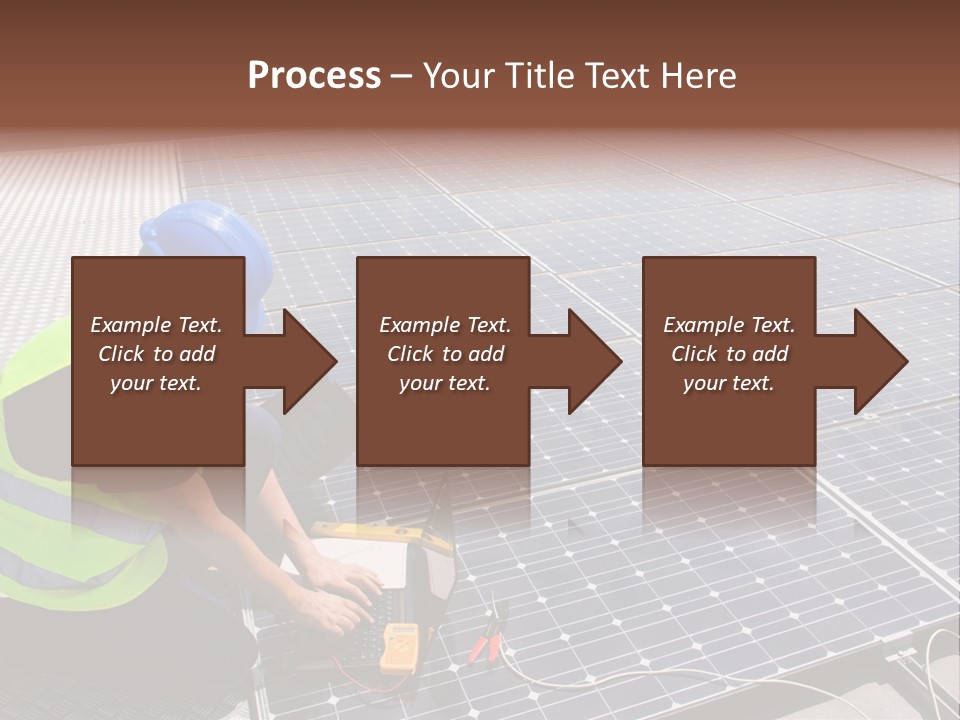 Process – Your Title Text Here

Example Text. Click to add your text.

Example Text. Click to add your text.

Example Text. Click to add your text.